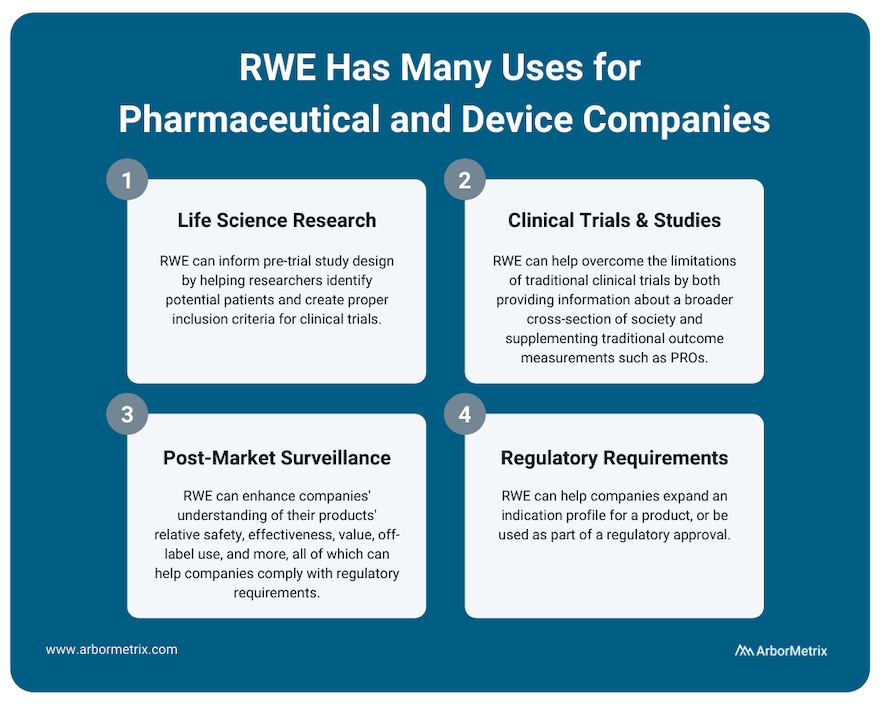 RWE Has Many Uses for Pharmaceutical and Device Companies

1

Life Science Research

RWE can inform pre-trial study design by helping researchers identify potential patients and create proper inclusion criteria for clinical trials.

2

Clinical Trials & Studies

RWE can help overcome the limitations of traditional clinical trials by both providing information about a broader cross-section of society and supplementing traditional outcome measurements such as PROs.

3

Post-Market Surveillance

RWE can enhance companies' understanding of their products' relative safety, effectiveness, value, off-label use, and more, all of which can help companies comply with regulatory requirements.

4

Regulatory Requirements

RWE can help companies expand an indication profile for a product, or be used as part of a regulatory approval.

www.arbormetrix.com

ArborMetrix